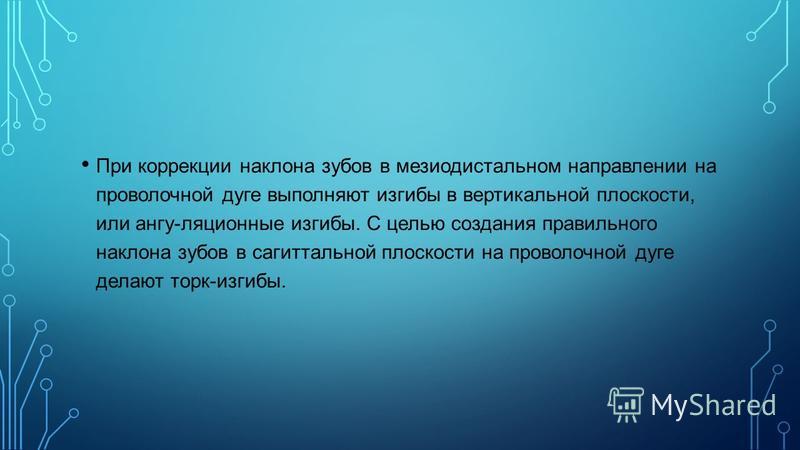 • При коррекции наклона зубов в мезиодистальном направлении на проволочной дуге выполняют изгибы в вертикальной плоскости, или ангу-ляционные изгибы. С целью создания правильного наклона зубов в сагиттальной плоскости на проволочной дуге делают торк-изгибы.

MyShared